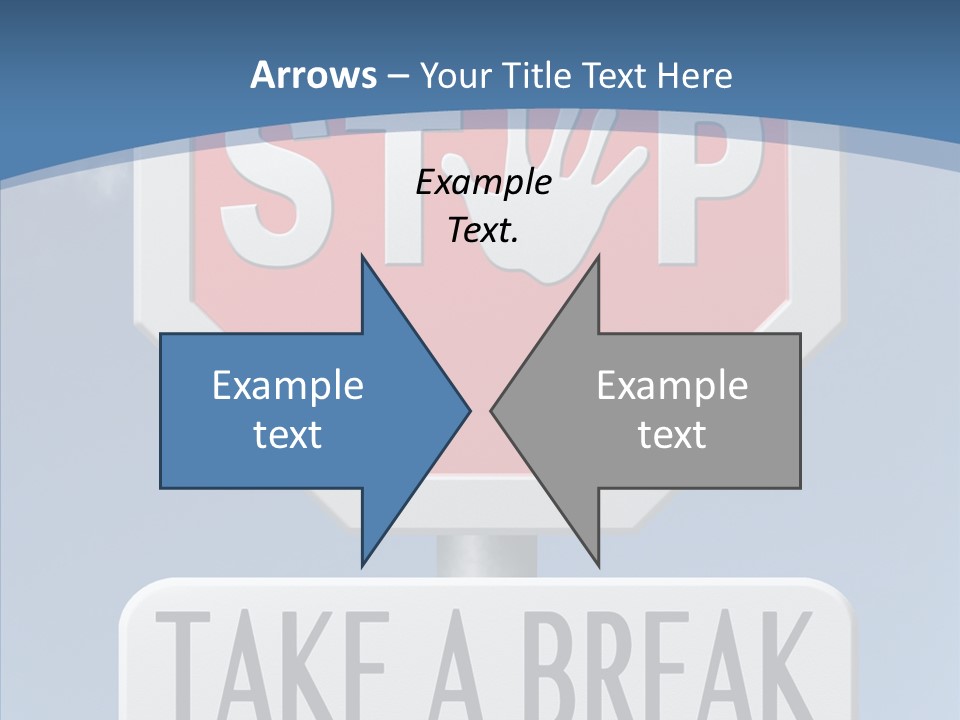 Arrows – Your Title Text Here

STOP

Example Text.

Example text

Example text

TAKE A BREAK